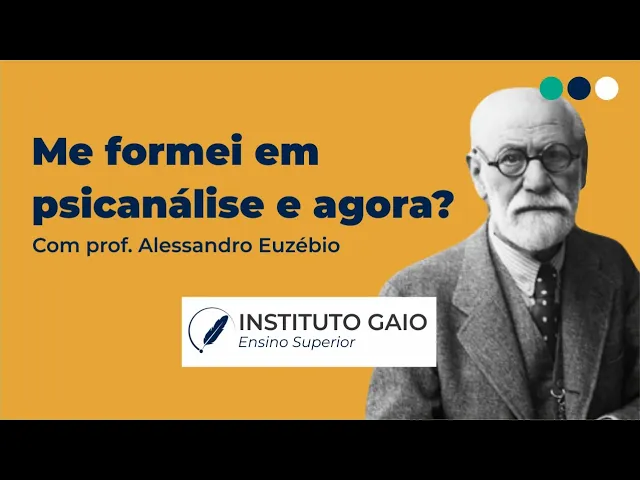 Me formei em psicanálise e agora?

Com prof. Alessandro Euzébio

INSTITUTO GAIO
Ensino Superior